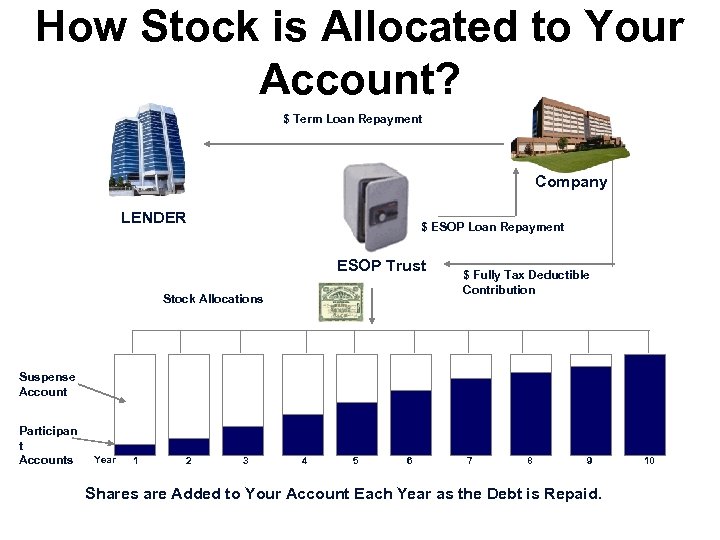 How Stock is Allocated to Your Account?

$ Term Loan Repayment

LENDER

Company

$ ESOP Loan Repayment

ESOP Trust

$ Fully Tax Deductible Contribution

Stock Allocations

Suspense Account

Participan t Accounts

Year 1 2 3 4 5 6 7 8 9 10

Shares are Added to Your Account Each Year as the Debt is Repaid.